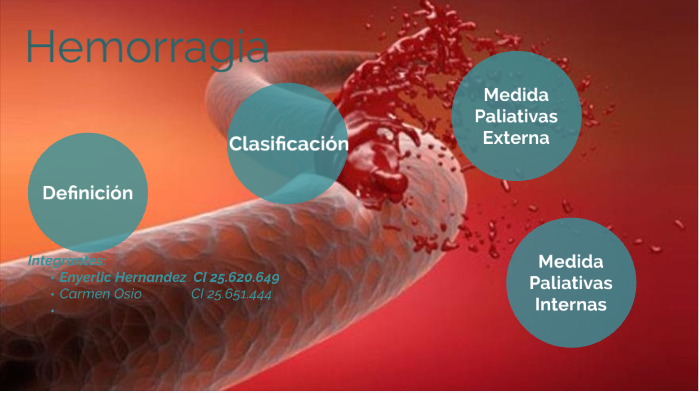 Hemorragia

Definición

Clasificación

Medida Paliativas Externa

Medida Paliativas Internas

Integrantes:
• Enyerlic Hernandez CI 25.620.649
• Carmen Osio CI 25.651.444
•